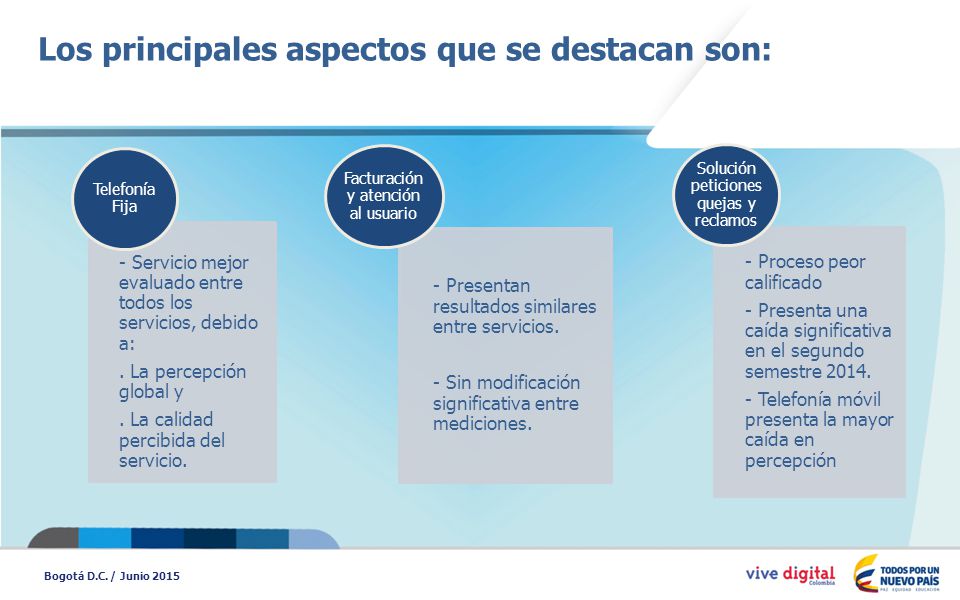 Los principales aspectos que se destacan son:

Telefonía Fija

- Servicio mejor evaluado entre todos los servicios, debido a:

. La percepción global y

. La calidad percibida del servicio.

Facturación y atención al usuario

- Presentan resultados similares entre servicios.

- Sin modificación significativa entre mediciones.

Solución peticiones quejas y reclamos

- Proceso peor calificado

- Presenta una caída significativa en el segundo semestre 2014.

- Telefonía móvil presenta la mayor caída en percepción

Bogotá D.C. / Junio 2015

vive digital Colombia

TODOS POR UN NUEVO PAÍS
PAZ EQUIDAD EDUCACIÓN